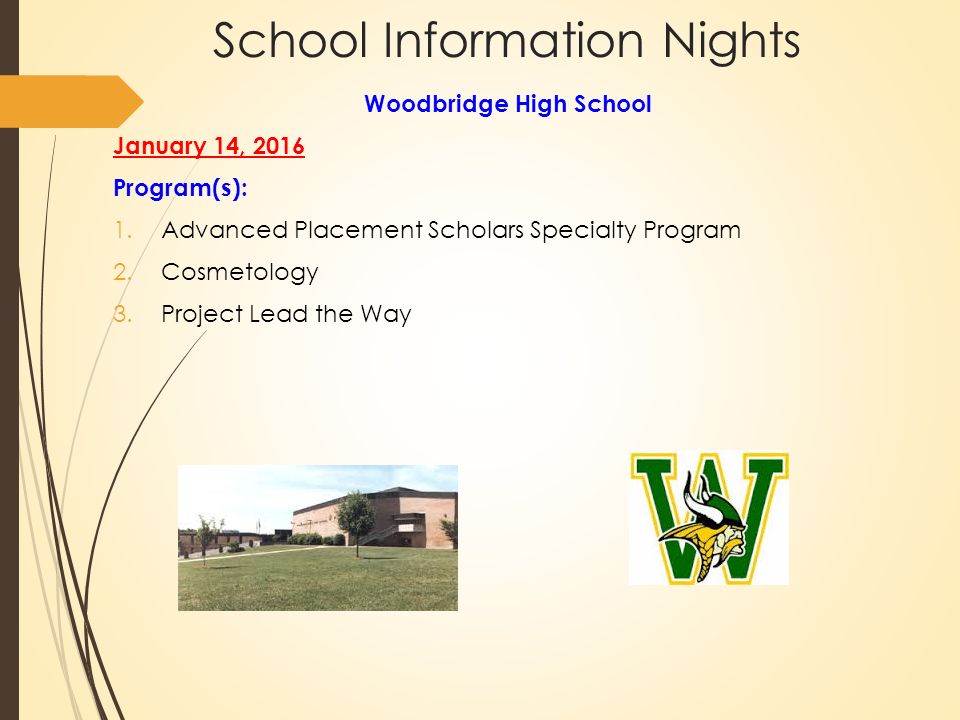 School Information Nights

Woodbridge High School

January 14, 2016

Program(s):

1. Advanced Placement Scholars Specialty Program
2. Cosmetology
3. Project Lead the Way

W